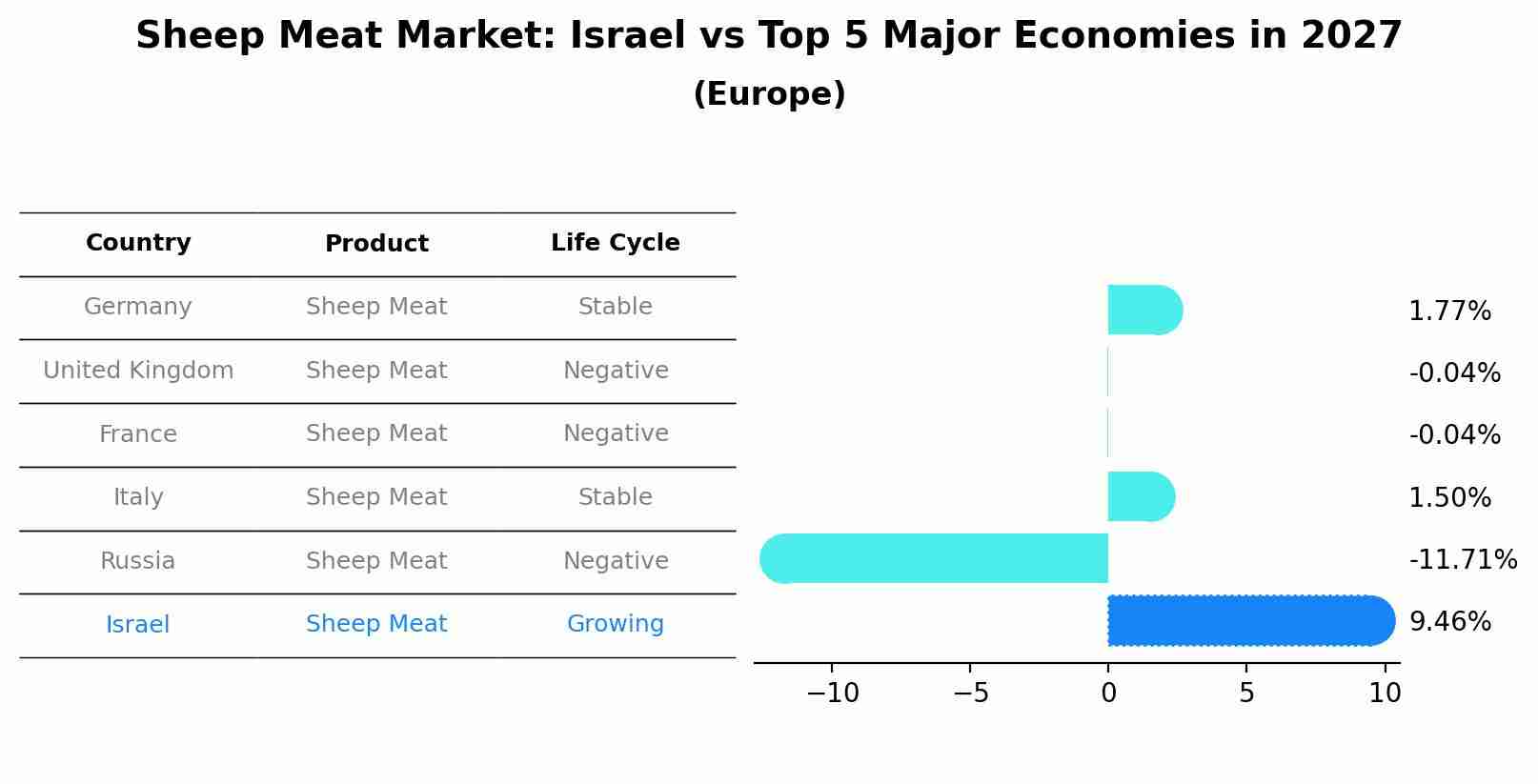 Sheep Meat Market: Israel vs Top 5 Major Economies in 2027
(Europe)

| Country | Product | Life Cycle |
|---|---|---|
| Germany | Sheep Meat | Stable |
| United Kingdom | Sheep Meat | Negative |
| France | Sheep Meat | Negative |
| Italy | Sheep Meat | Stable |
| Russia | Sheep Meat | Negative |
| Israel | Sheep Meat | Growing |

1.77%
-0.04%
-0.04%
1.50%
-11.71%
9.46%

−10 −5 0 5 10